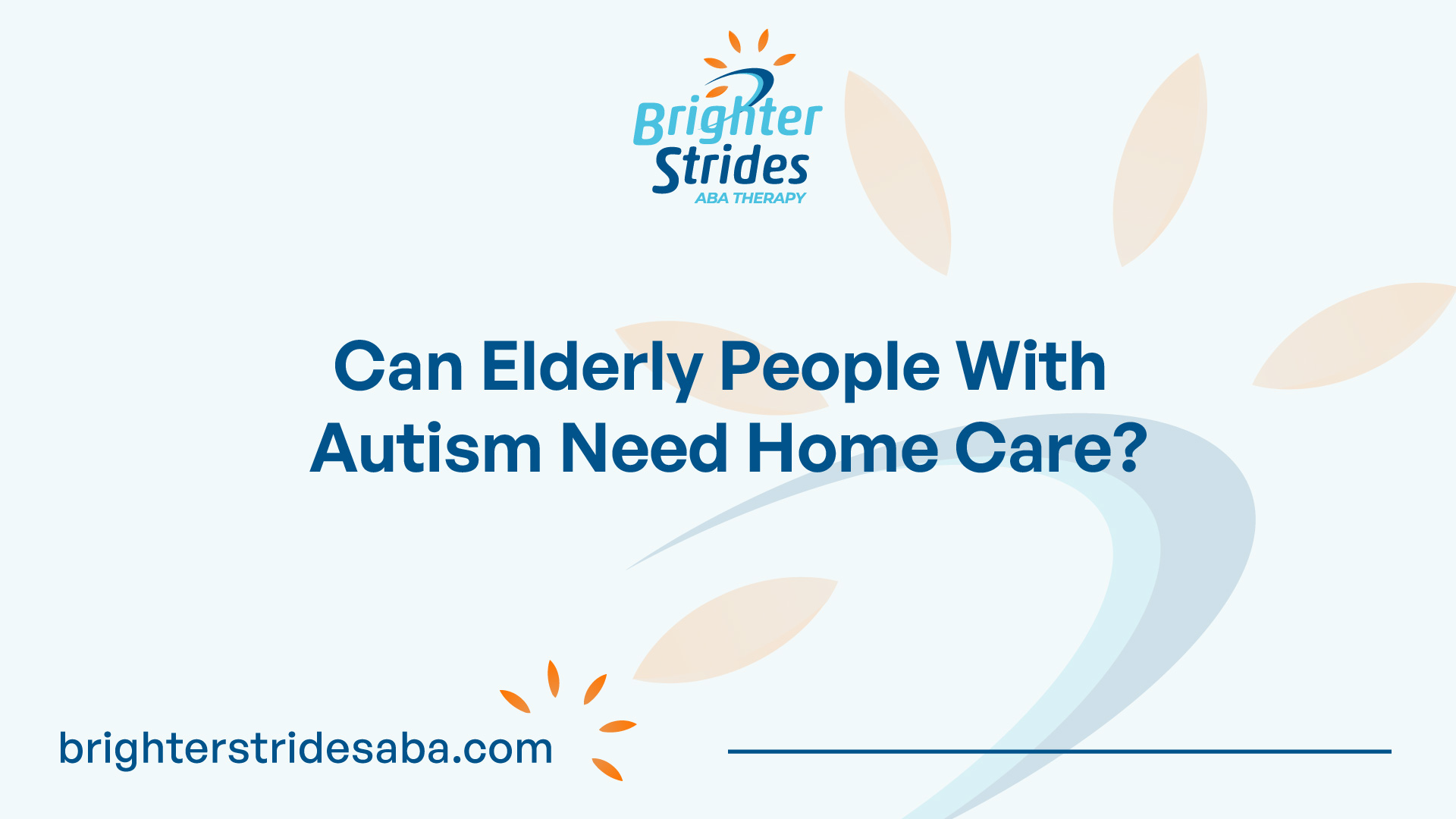 Brighter Strides
ABA THERAPY

Can Elderly People With Autism Need Home Care?

brighterstridesaba.com